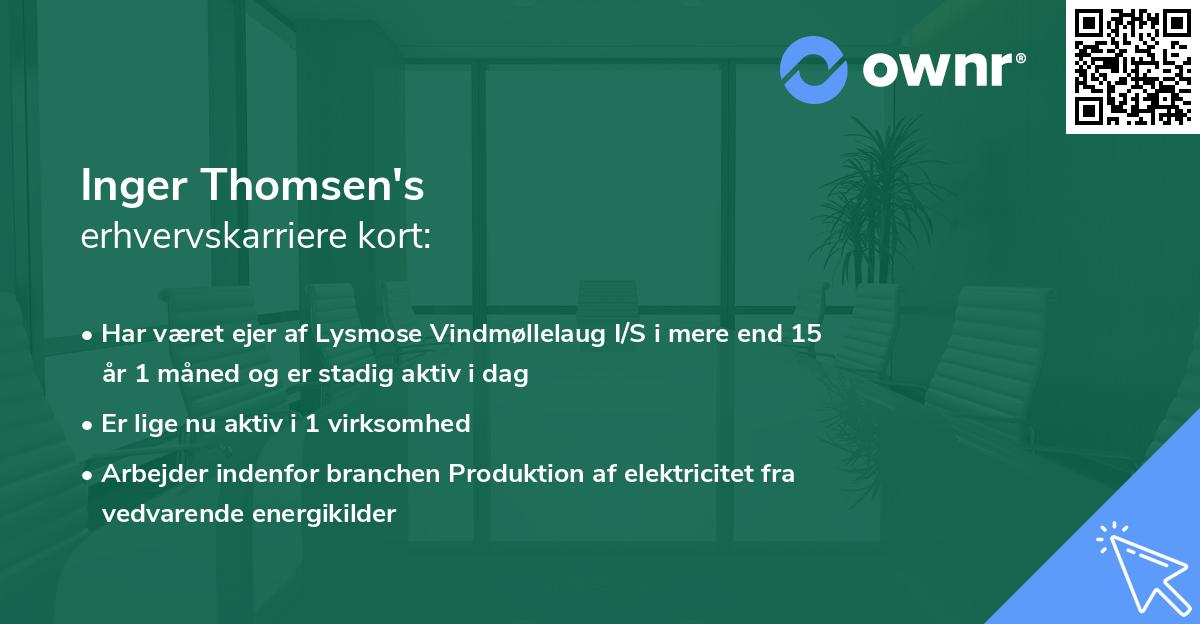 ownr®

Inger Thomsen's
erhvervskarriere kort:

• Har været ejer af Lysmose Vindmøllelaug I/S i mere end 15 år 1 måned og er stadig aktiv i dag
• Er lige nu aktiv i 1 virksomhed
• Arbejder indenfor branchen Produktion af elektricitet fra vedvarende energikilder